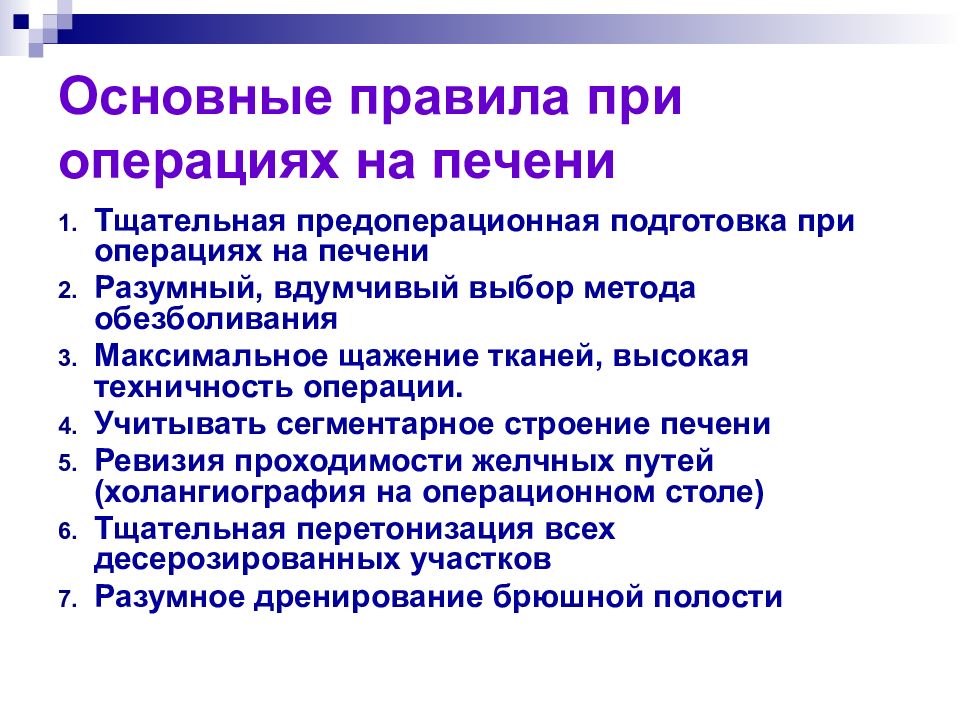 Основные правила при операциях на печени

1. Тщательная предоперационная подготовка при операциях на печени
2. Разумный, вдумчивый выбор метода обезболивания
3. Максимальное щажение тканей, высокая техничность операции.
4. Учитывать сегментарное строение печени
5. Ревизия проходимости желчных путей (холангиография на операционном столе)
6. Тщательная перетонизация всех десерозированных участков
7. Разумное дренирование брюшной полости